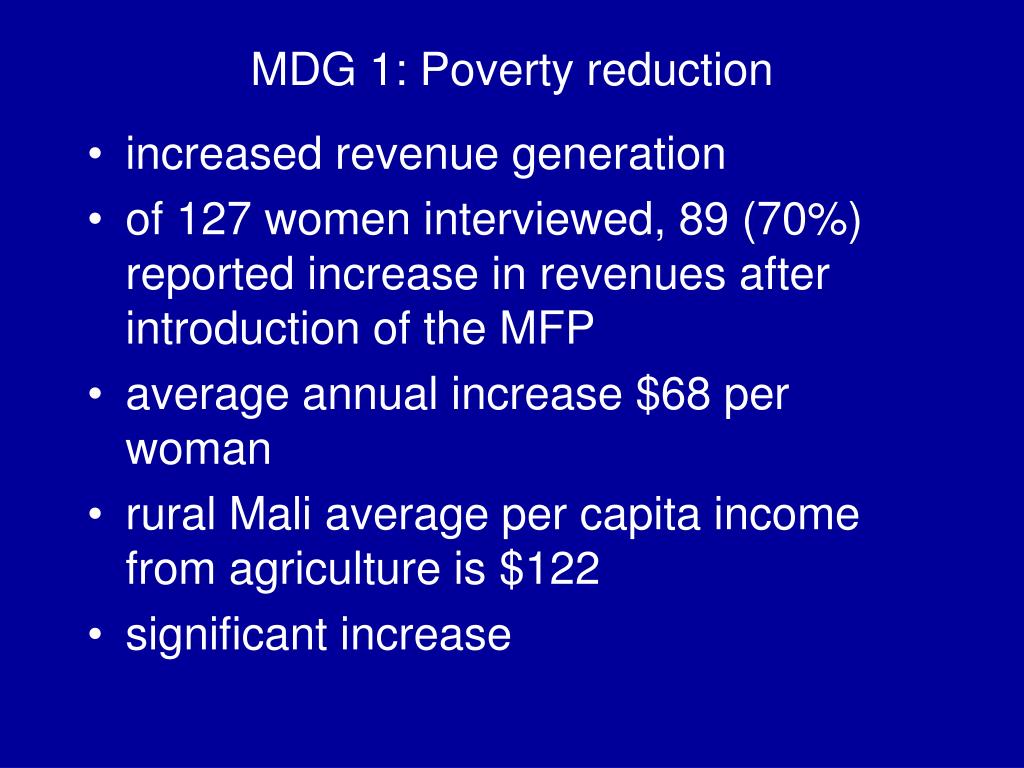 MDG 1: Poverty reduction

• increased revenue generation
• of 127 women interviewed, 89 (70%) reported increase in revenues after introduction of the MFP
• average annual increase \$68 per woman
• rural Mali average per capita income from agriculture is \$122
• significant increase